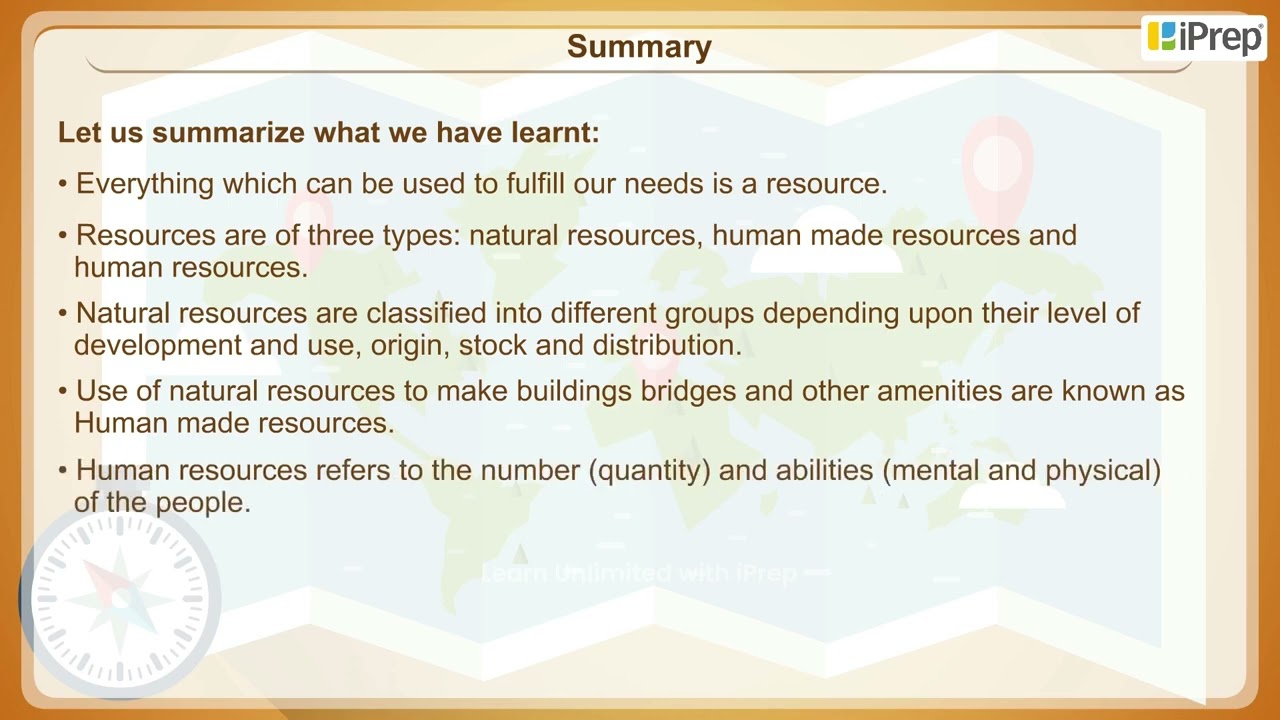 Summary

iPrep

Let us summarize what we have learnt:

• Everything which can be used to fulfill our needs is a resource.

• Resources are of three types: natural resources, human made resources and human resources.

• Natural resources are classified into different groups depending upon their level of development and use, origin, stock and distribution.

• Use of natural resources to make buildings bridges and other amenities are known as Human made resources.

• Human resources refers to the number (quantity) and abilities (mental and physical) of the people.

Learn Unlimited with iPrep